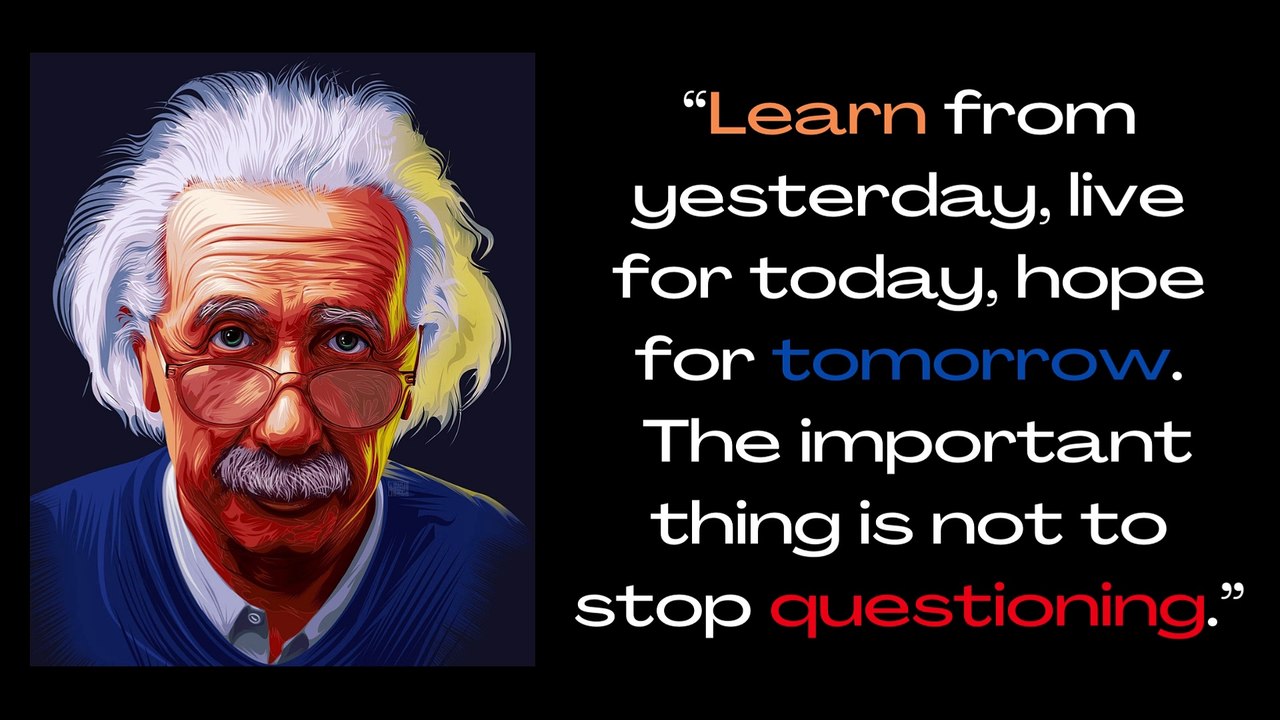 “Learn from yesterday, live for today, hope for tomorrow. The important thing is not to stop questioning.”